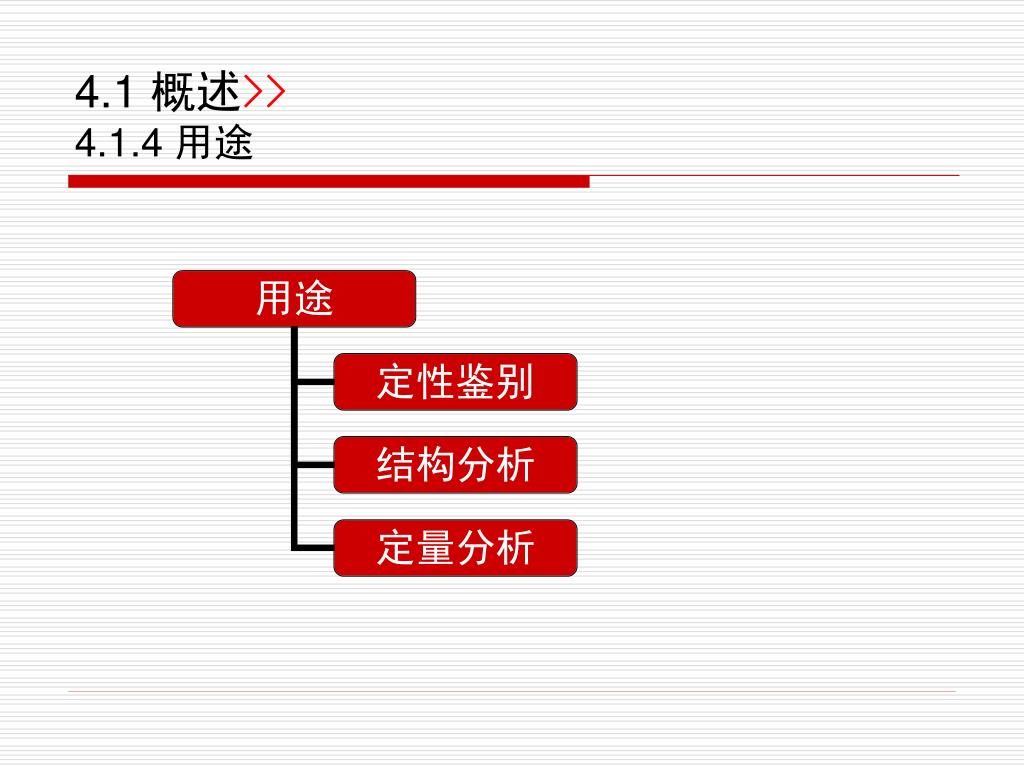 4.1 概述>>
4.1.4 用途

用途

定性鉴别

结构分析

定量分析